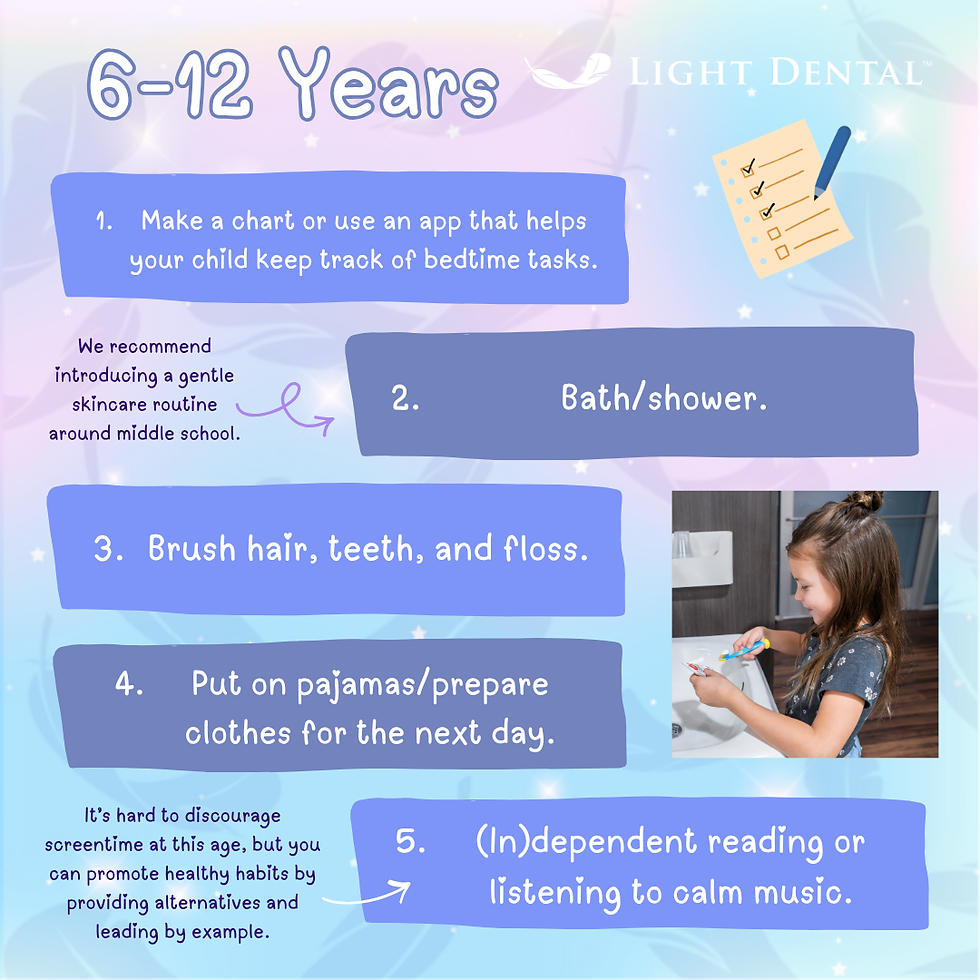 6-12 Years

LIGHT DENTAL™

1. Make a chart or use an app that helps your child keep track of bedtime tasks.

We recommend introducing a gentle skincare routine around middle school.

2. Bath/shower.

3. Brush hair, teeth, and floss.

4. Put on pajamas/prepare clothes for the next day.

It's hard to discourage screentime at this age, but you can promote healthy habits by providing alternatives and leading by example.

5. (In)dependent reading or listening to calm music.